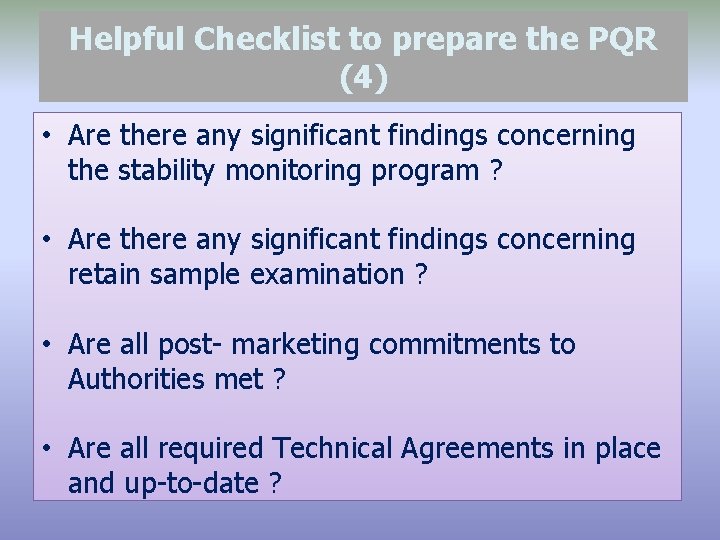 Helpful Checklist to prepare the PQR (4)

• Are there any significant findings concerning the stability monitoring program ?

• Are there any significant findings concerning retain sample examination ?

• Are all post- marketing commitments to Authorities met ?

• Are all required Technical Agreements in place and up-to-date ?